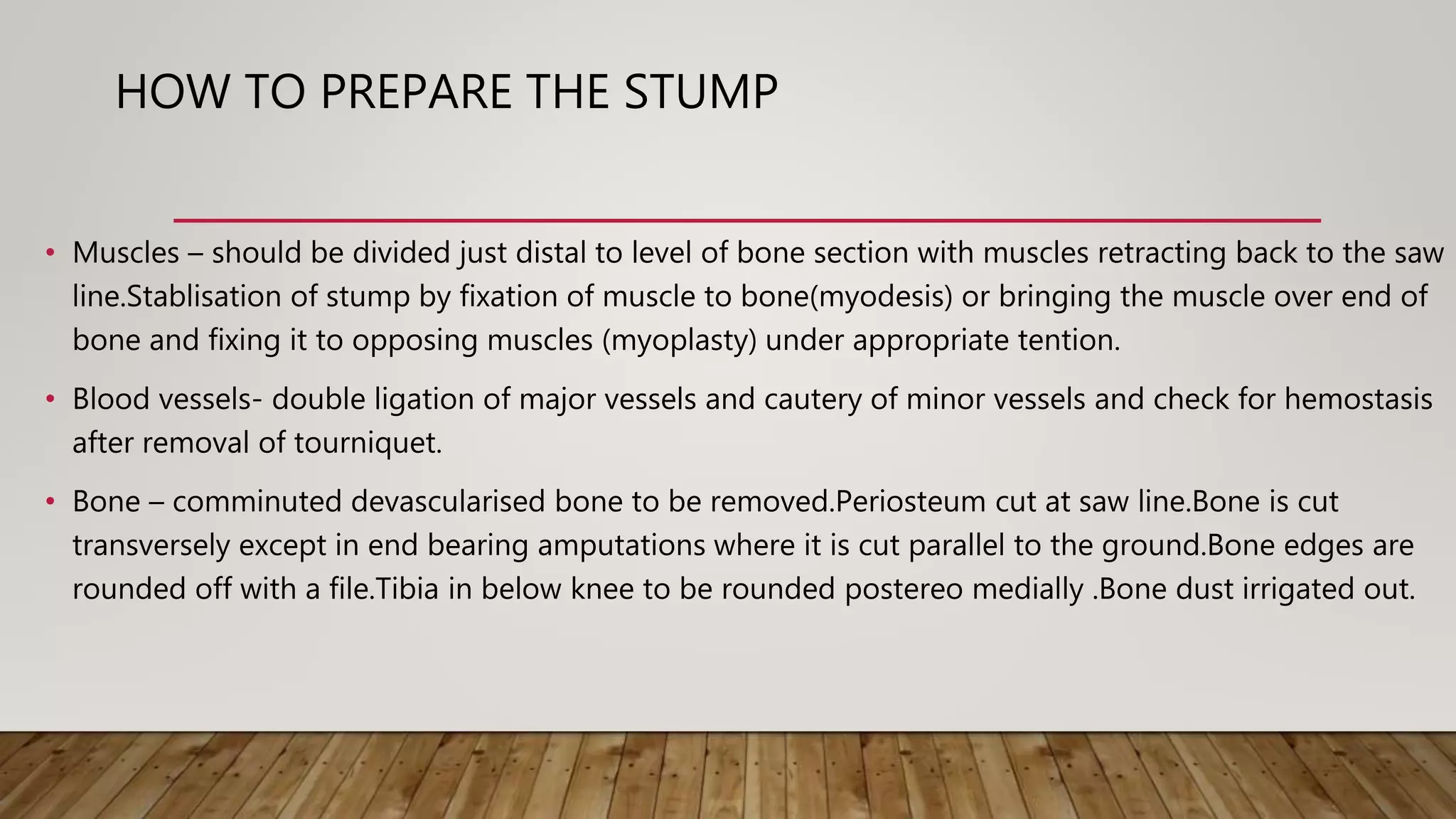 HOW TO PREPARE THE STUMP

• Muscles – should be divided just distal to level of bone section with muscles retracting back to the saw line.Stablisation of stump by fixation of muscle to bone(myodesis) or bringing the muscle over end of bone and fixing it to opposing muscles (myoplasty) under appropriate tention.

• Blood vessels- double ligation of major vessels and cautery of minor vessels and check for hemostasis after removal of tourniquet.

• Bone – comminuted devascularised bone to be removed.Periosteum cut at saw line.Bone is cut transversely except in end bearing amputations where it is cut parallel to the ground.Bone edges are rounded off with a file.Tibia in below knee to be rounded postereo medially .Bone dust irrigated out.